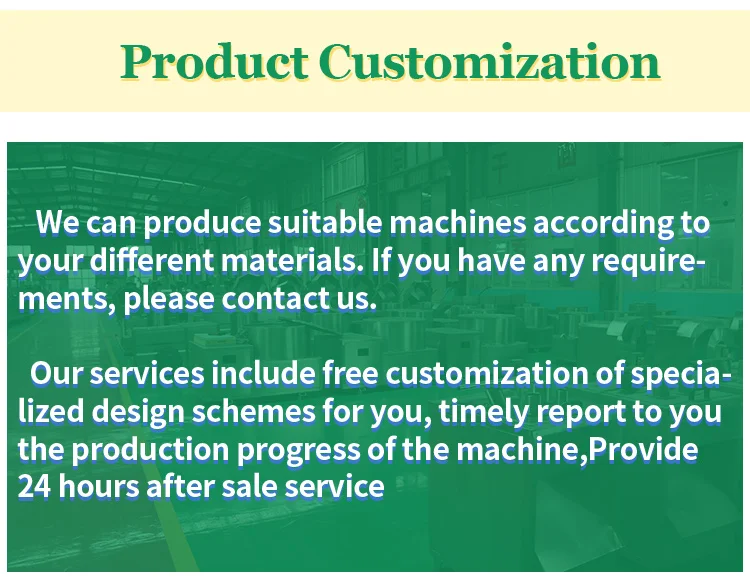 Product Customization

We can produce suitable machines according to your different materials. If you have any requirements, please contact us.

Our services include free customization of specialized design schemes for you, timely report to you the production progress of the machine,Provide 24 hours after sale service